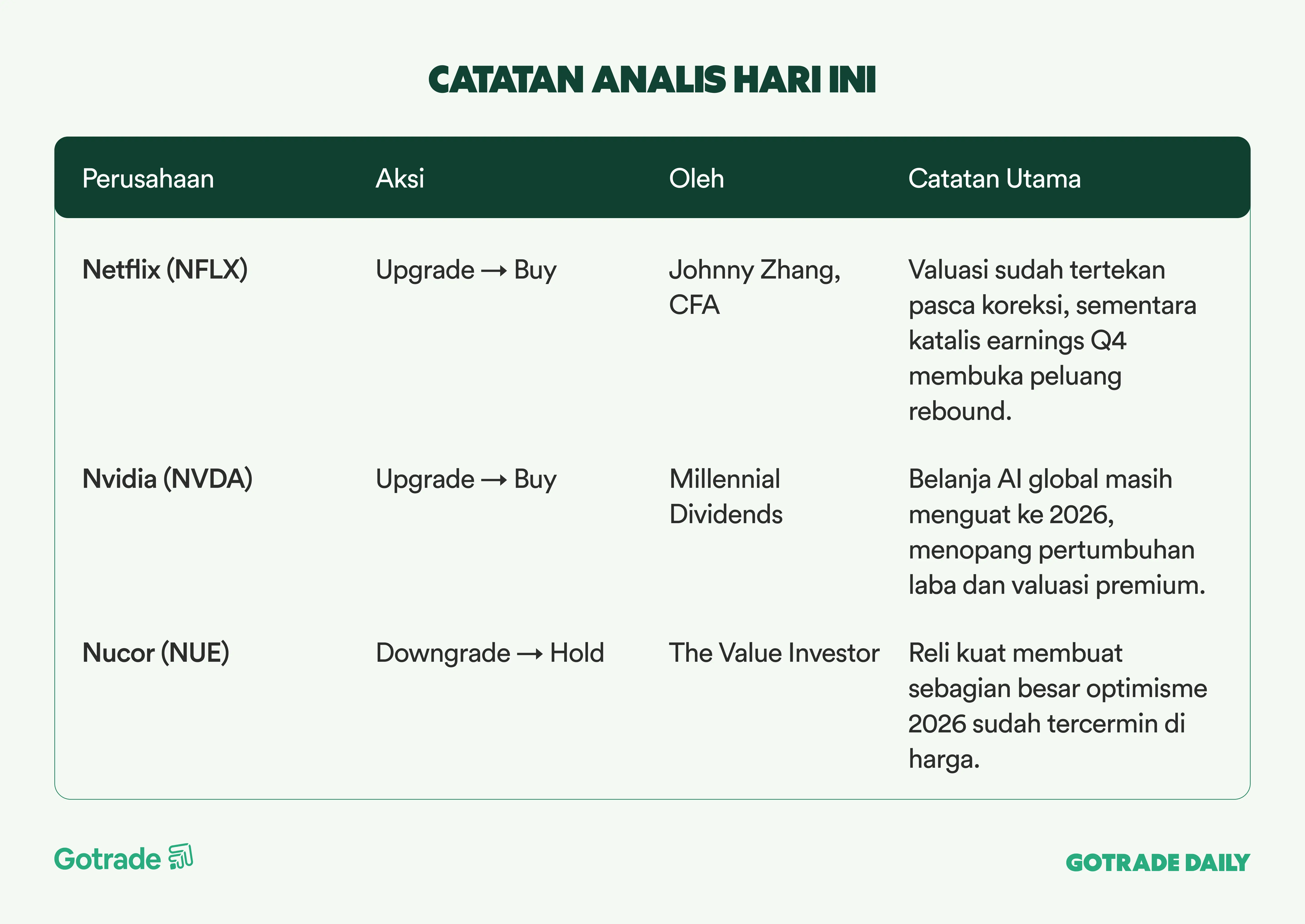 CATATAN ANALIS HARI INI

| Perusahaan | Aksi | Oleh | Catatan Utama |
|---|---|---|---|
| Netflix (NFLX) | Upgrade → Buy | Johnny Zhang, CFA | Valuasi sudah tertekan pasca koreksi, sementara katalis earnings Q4 membuka peluang rebound. |
| Nvidia (NVDA) | Upgrade → Buy | Millennial Dividends | Belanja AI global masih menguat ke 2026, menopang pertumbuhan laba dan valuasi premium. |
| Nucor (NUE) | Downgrade → Hold | The Value Investor | Reli kuat membuat sebagian besar optimisme 2026 sudah tercermin di harga. |

Gotrade

GOTRADE DAILY